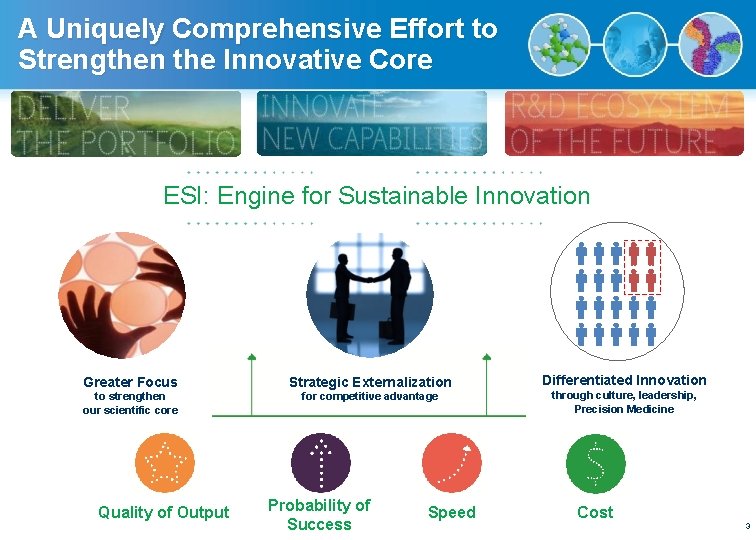 A Uniquely Comprehensive Effort to Strengthen the Innovative Core

DELIVER THE PORTFOLIO

INNOVATE NEW CAPABILITIES

R&D ECOSYSTEM OF THE FUTURE

ESI: Engine for Sustainable Innovation

Greater Focus
to strengthen our scientific core

Strategic Externalization
for competitive advantage

Differentiated Innovation
through culture, leadership, Precision Medicine

Quality of Output

Probability of Success

Speed

Cost

3